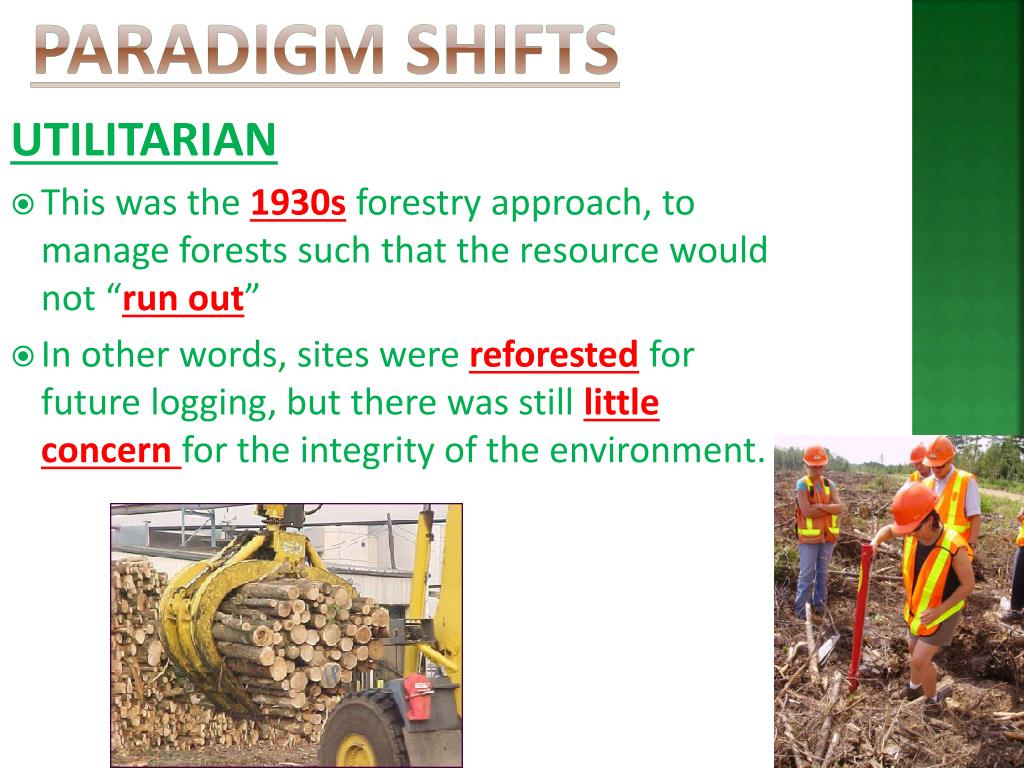 PARADIGM SHIFTS

UTILITARIAN

This was the 1930s forestry approach, to manage forests such that the resource would not “run out”

In other words, sites were reforested for future logging, but there was still little concern for the integrity of the environment.